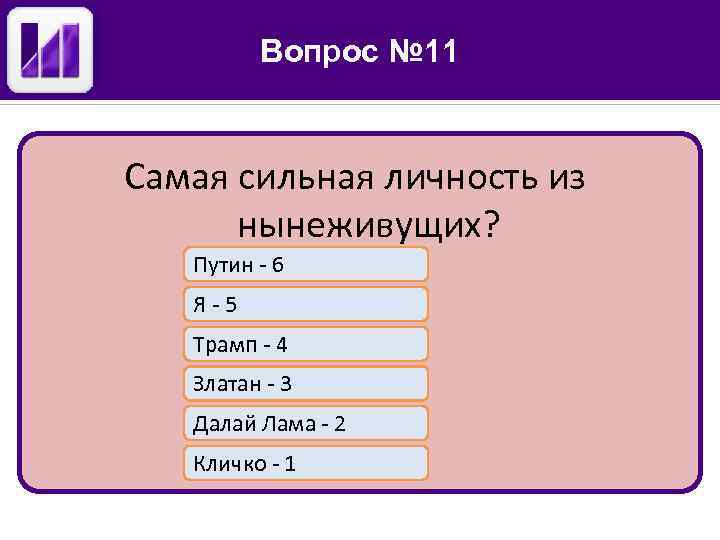 Вопрос №11

Самая сильная личность из нынеживущих?

Путин - 6

Я - 5

Трамп - 4

Златан - 3

Далай Лама - 2

Кличко - 1